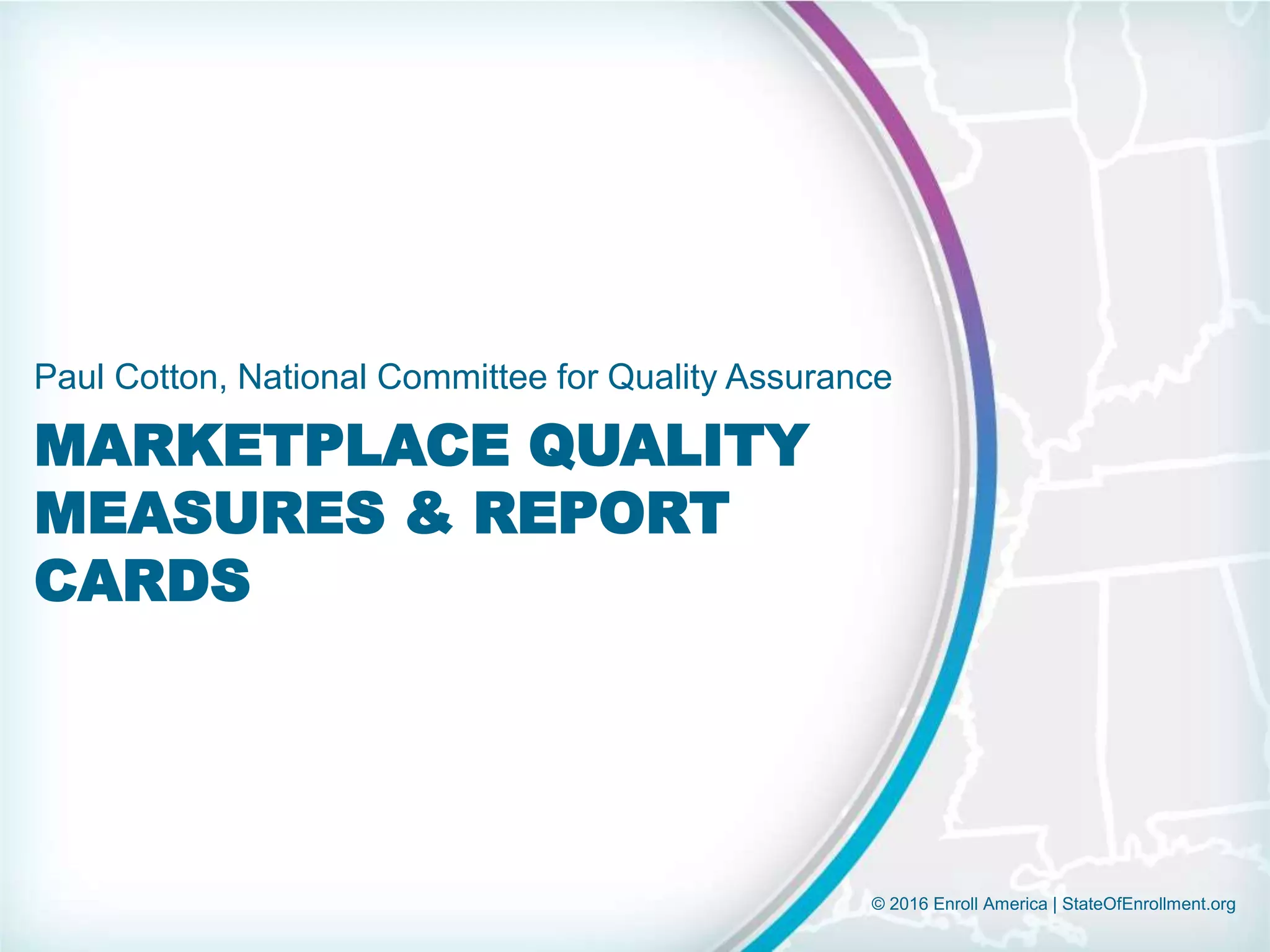 Paul Cotton, National Committee for Quality Assurance

MARKETPLACE QUALITY MEASURES & REPORT CARDS

© 2016 Enroll America | StateOfEnrollment.org